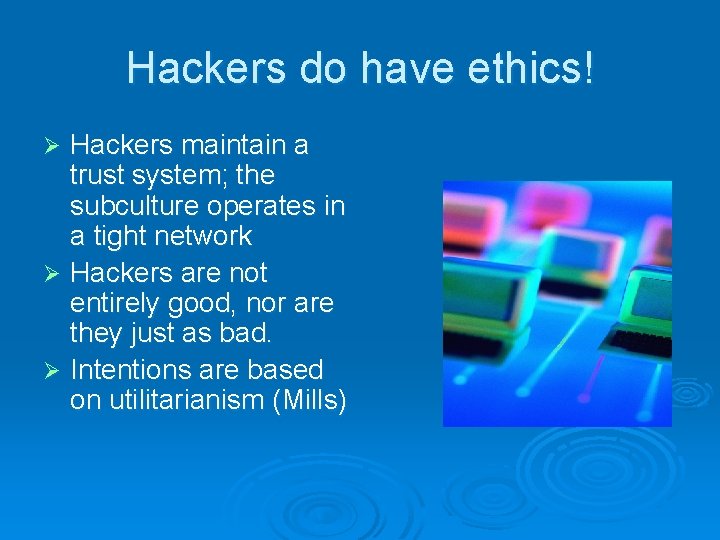 Hackers do have ethics!

➢ Hackers maintain a trust system; the subculture operates in a tight network
➢ Hackers are not entirely good, nor are they just as bad.
➢ Intentions are based on utilitarianism (Mills)